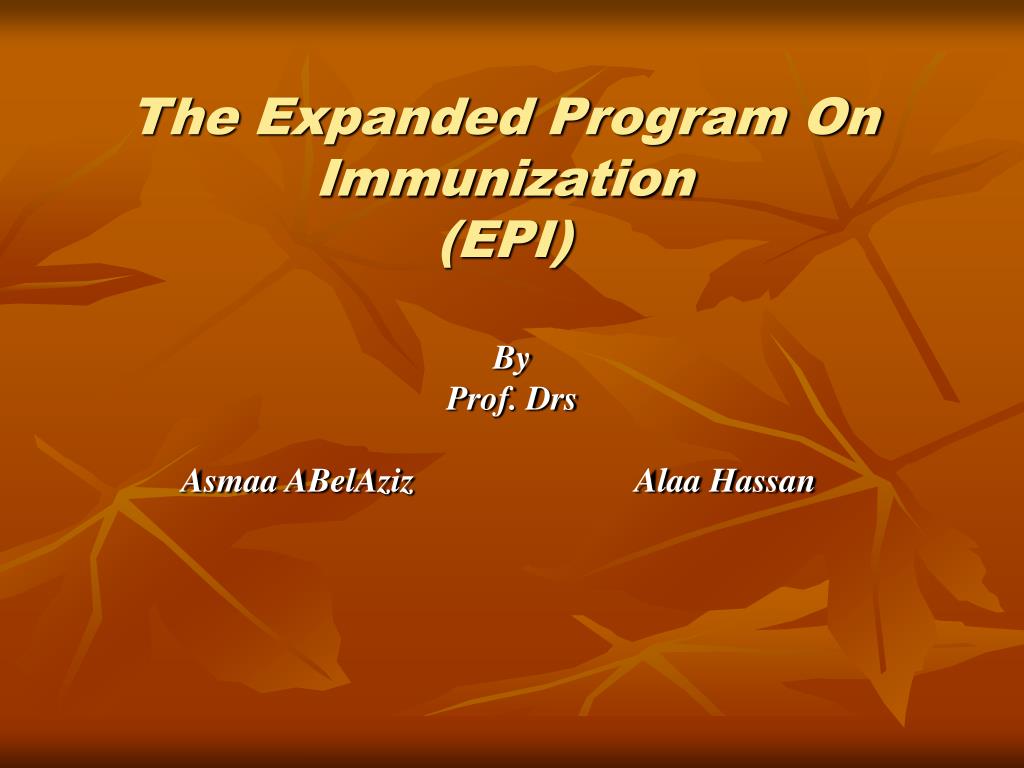 The Expanded Program On Immunization
(EPI)

By
Prof. Drs

Asmaa ABelAziz

Alaa Hassan